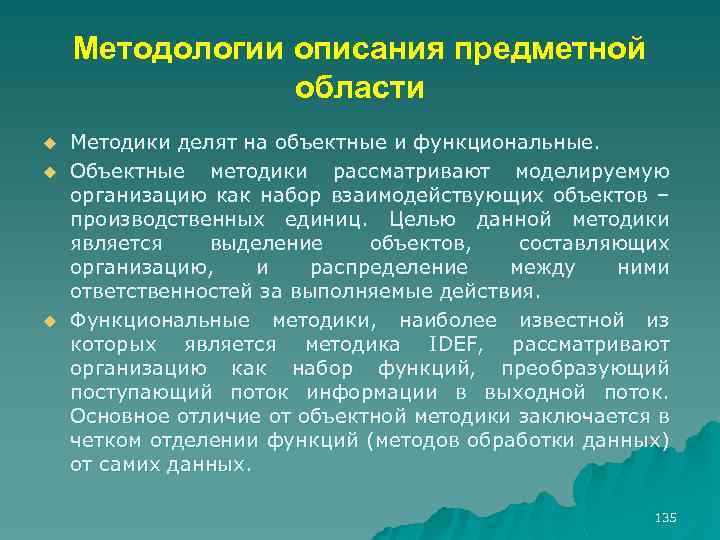 Методологии описания предметной области

Методики делят на объектные и функциональные.

Объектные методики рассматривают моделируемую организацию как набор взаимодействующих объектов – производственных единиц. Целью данной методики является выделение объектов, составляющих организацию, и распределение между ними ответственностей за выполняемые действия.

Функциональные методики, наиболее известной из которых является методика IDEF, рассматривают организацию как набор функций, преобразующий поступающий поток информации в выходной поток. Основное отличие от объектной методики заключается в четком отделении функций (методов обработки данных) от самих данных.

135